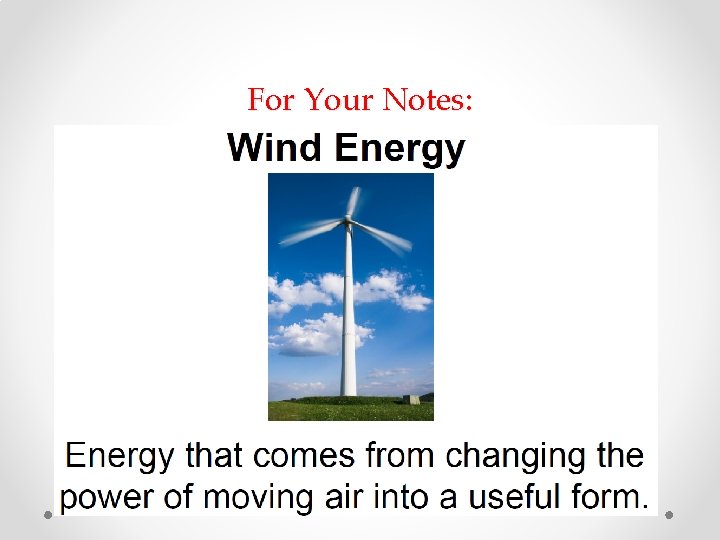 For Your Notes:

Wind Energy

Energy that comes from changing the power of moving air into a useful form.